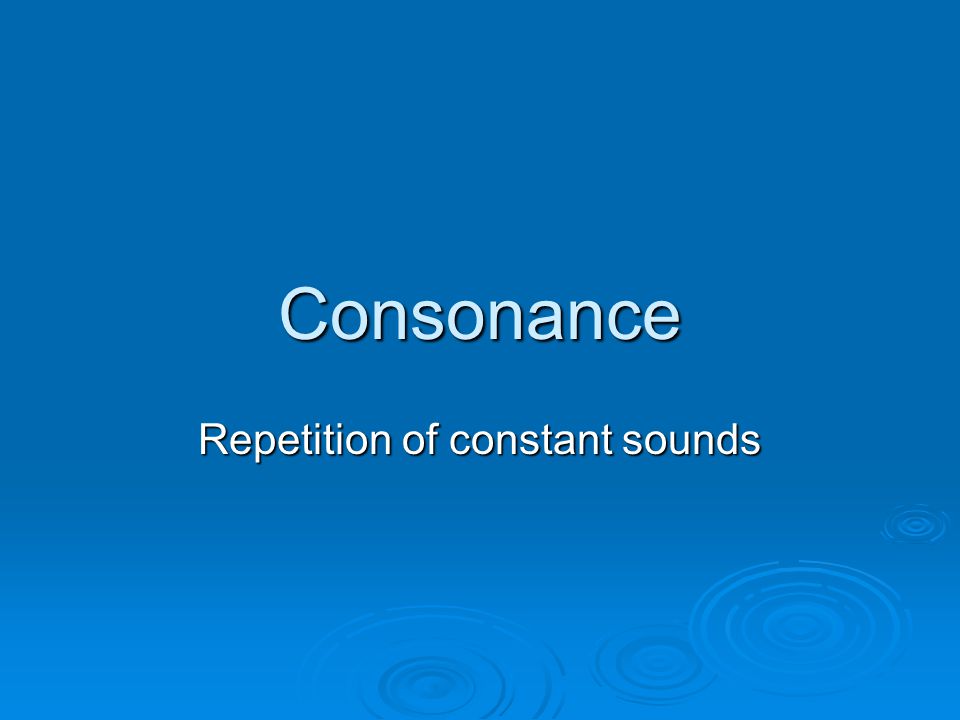 Consonance

Repetition of constant sounds